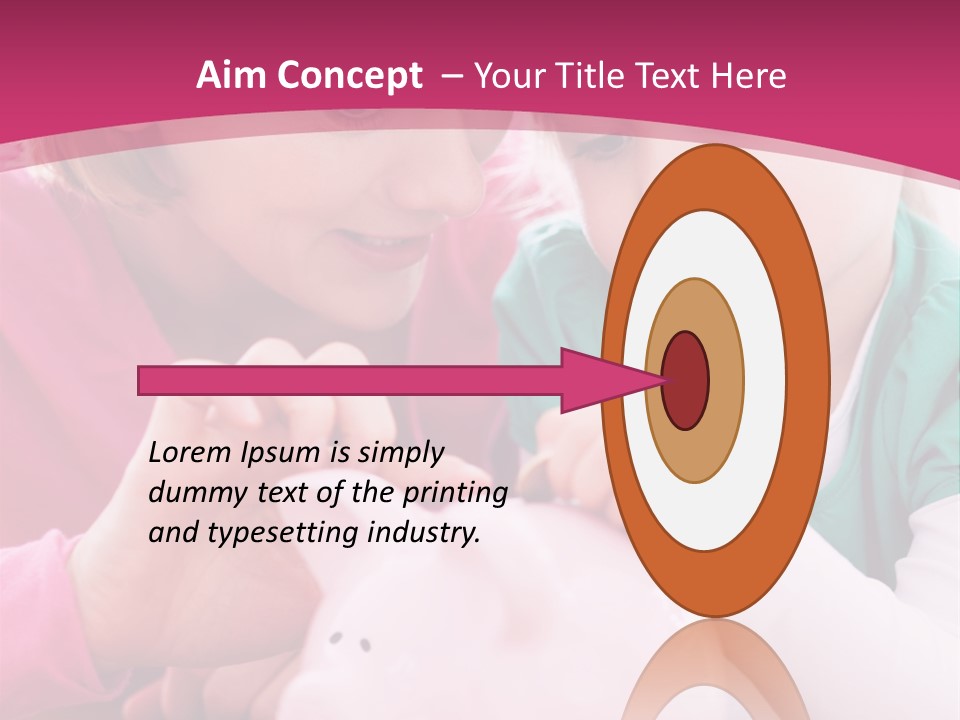 Aim Concept – Your Title Text Here

Lorem Ipsum is simply dummy text of the printing and typesetting industry.